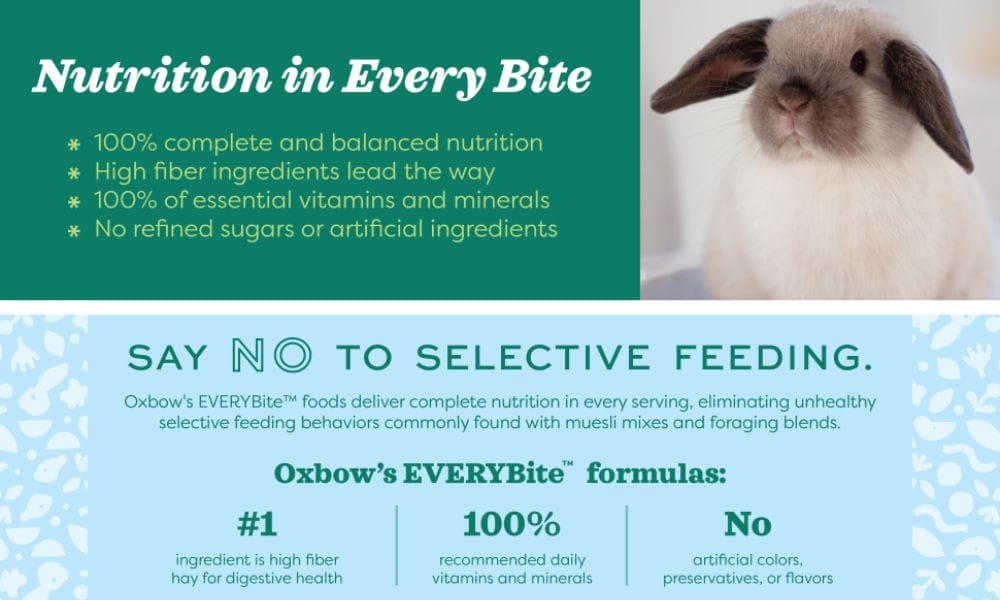 Nutrition in Every Bite

* 100% complete and balanced nutrition
* High fiber ingredients lead the way
* 100% of essential vitamins and minerals
* No refined sugars or artificial ingredients

SAY NO TO SELECTIVE FEEDING.

Oxbow's EVERYBite™ foods deliver complete nutrition in every serving, eliminating unhealthy selective feeding behaviors commonly found with muesli mixes and foraging blends.

Oxbow's EVERYBite™ formulas:

#1
ingredient is high fiber hay for digestive health

100%
recommended daily vitamins and minerals

No
artificial colors, preservatives, or flavors